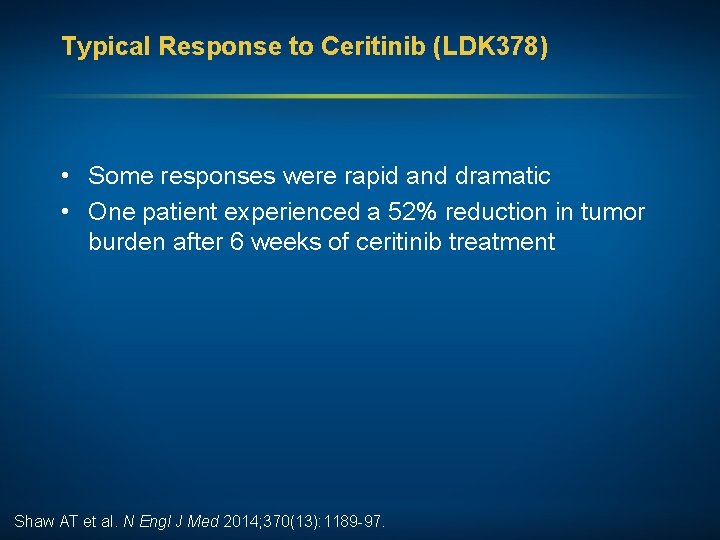 Typical Response to Ceritinib (LDK378)

• Some responses were rapid and dramatic
• One patient experienced a 52% reduction in tumor burden after 6 weeks of ceritinib treatment

Shaw AT et al. N Engl J Med 2014;370(13):1189-97.